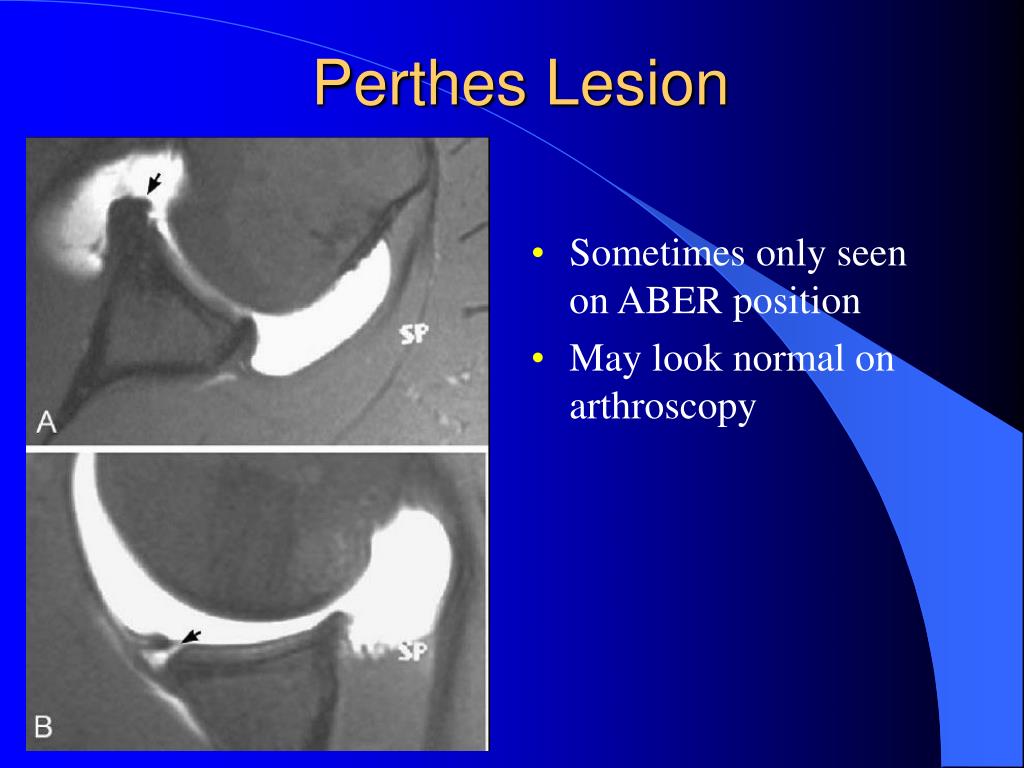 Perthes Lesion

SP

A

SP

B

• Sometimes only seen on ABER position
• May look normal on arthroscopy